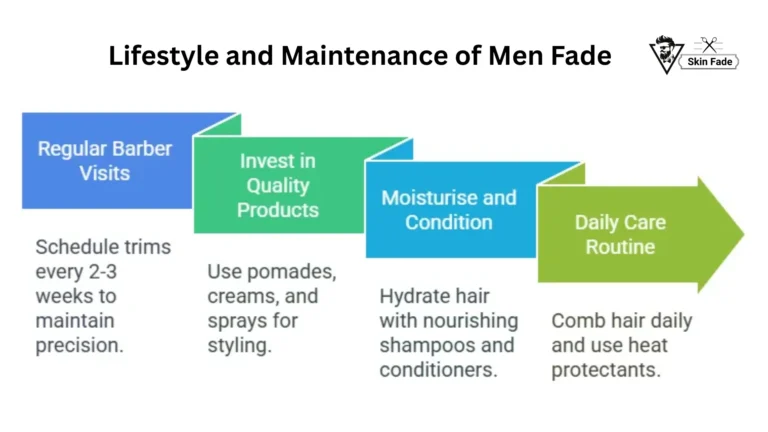 Lifestyle and Maintenance of Men Fade

Skin Fade

Regular Barber Visits

Schedule trims every 2-3 weeks to maintain precision.

Invest in Quality Products

Use pomades, creams, and sprays for styling.

Moisturise and Condition

Hydrate hair with nourishing shampoos and conditioners.

Daily Care Routine

Comb hair daily and use heat protectants.